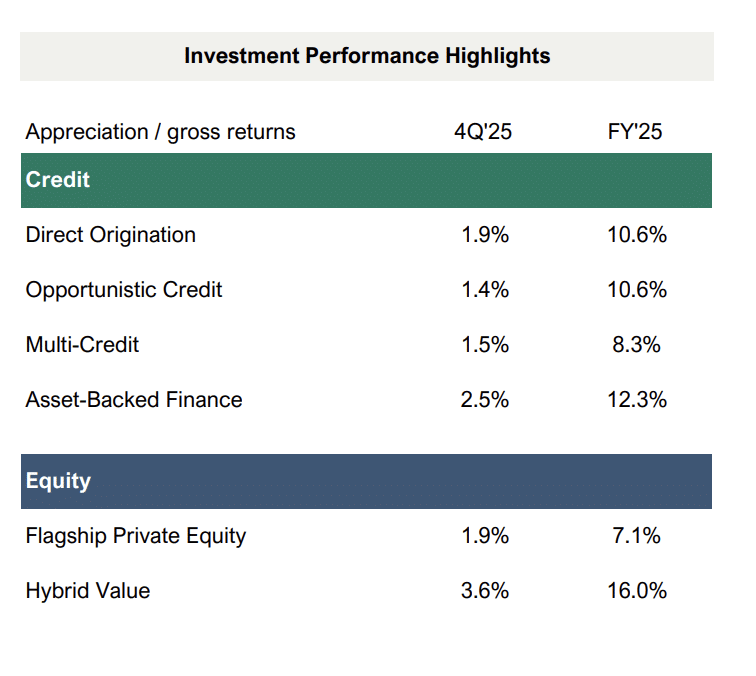 Investment Performance Highlights

| Appreciation / gross returns | 4Q'25 | FY'25 |
|---|---|---|
| **Credit** | | |
| Direct Origination | 1.9% | 10.6% |
| Opportunistic Credit | 1.4% | 10.6% |
| Multi-Credit | 1.5% | 8.3% |
| Asset-Backed Finance | 2.5% | 12.3% |
| **Equity** | | |
| Flagship Private Equity | 1.9% | 7.1% |
| Hybrid Value | 3.6% | 16.0% |